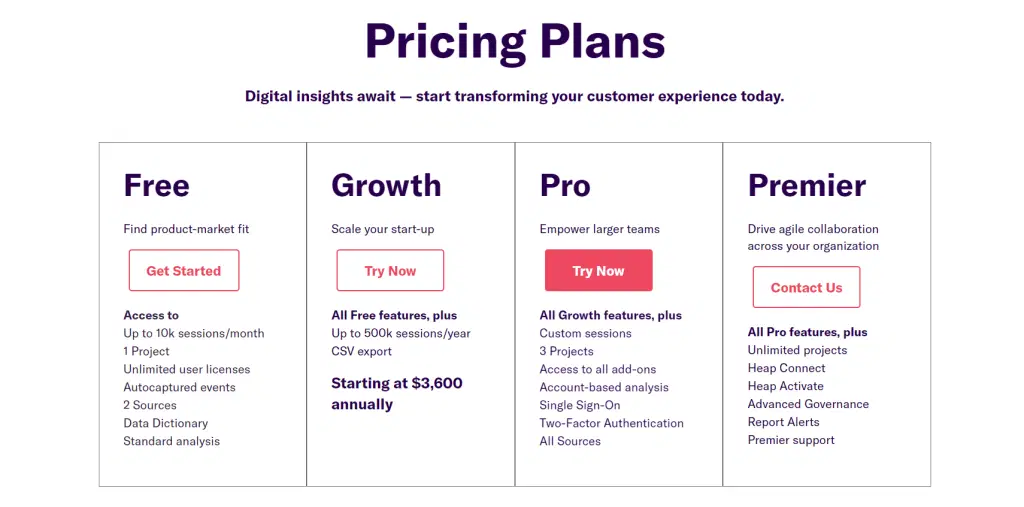 Pricing Plans

Digital insights await — start transforming your customer experience today.

Free

Find product-market fit

Get Started

Access to
Up to 10k sessions/month
1 Project
Unlimited user licenses
Autocaptured events
2 Sources
Data Dictionary
Standard analysis

Growth

Scale your start-up

Try Now

All Free features, plus
Up to 500k sessions/year
CSV export

Starting at $3,600 annually

Pro

Empower larger teams

Try Now

All Growth features, plus
Custom sessions
3 Projects
Access to all add-ons
Account-based analysis
Single Sign-On
Two-Factor Authentication
All Sources

Premier

Drive agile collaboration across your organization

Contact Us

All Pro features, plus
Unlimited projects
Heap Connect
Heap Activate
Advanced Governance
Report Alerts
Premier support